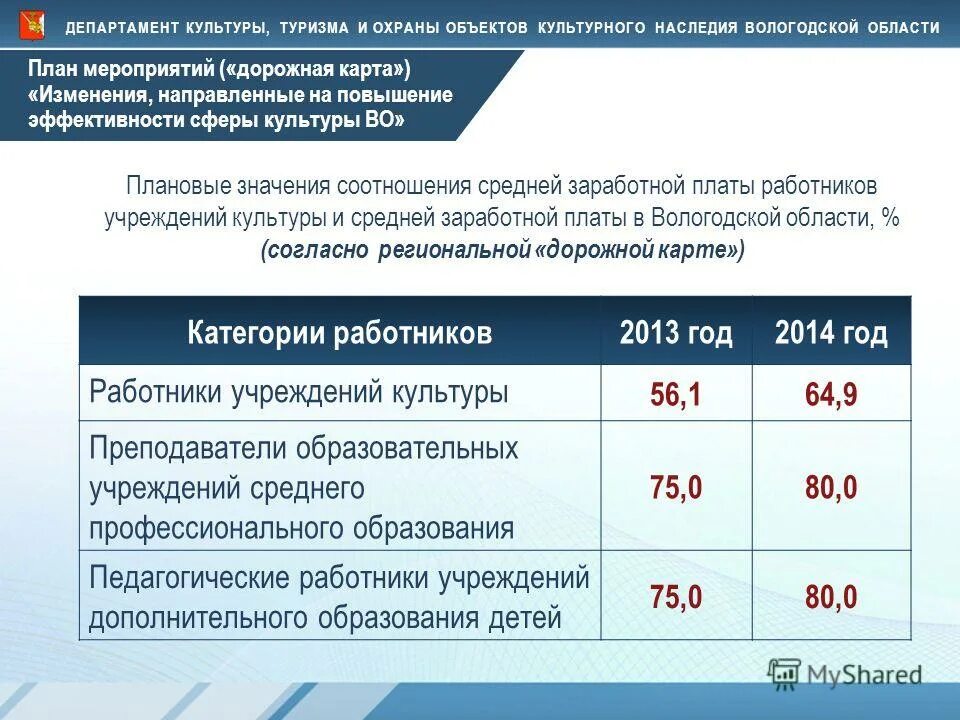 ДЕПАРТАМЕНТ КУЛЬТУРЫ, ТУРИЗМА И ОХРАНЫ ОБЪЕКТОВ КУЛЬТУРНОГО НАСЛЕДИЯ ВОЛОГОДСКОЙ ОБЛАСТИ

План мероприятий («дорожная карта») «Изменения, направленные на повышение эффективности сферы культуры ВО»

Плановые значения соотношения средней заработной платы работников учреждений культуры и средней заработной платы в Вологодской области, % (согласно региональной «дорожной карте»)

| Категории работников | 2013 год | 2014 год |
|---|---|---|
| Работники учреждений культуры | 56,1 | 64,9 |
| Преподаватели образовательных учреждений среднего профессионального образования | 75,0 | 80,0 |
| Педагогические работники учреждений дополнительного образования детей | 75,0 | 80,0 |

MyShared